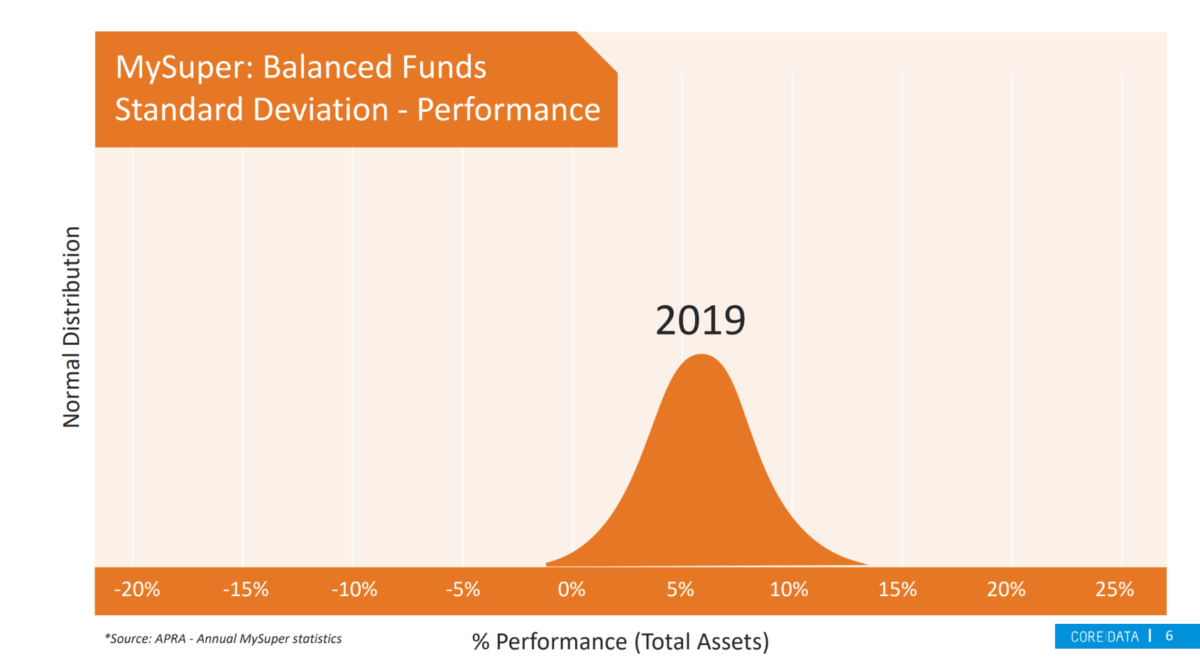 MySuper: Balanced Funds
Standard Deviation - Performance

Normal Distribution

2019

-20% -15% -10% -5% 0% 5% 10% 15% 20% 25%

*Source: APRA - Annual MySuper statistics

% Performance (Total Assets)

CORE|DATA | 6